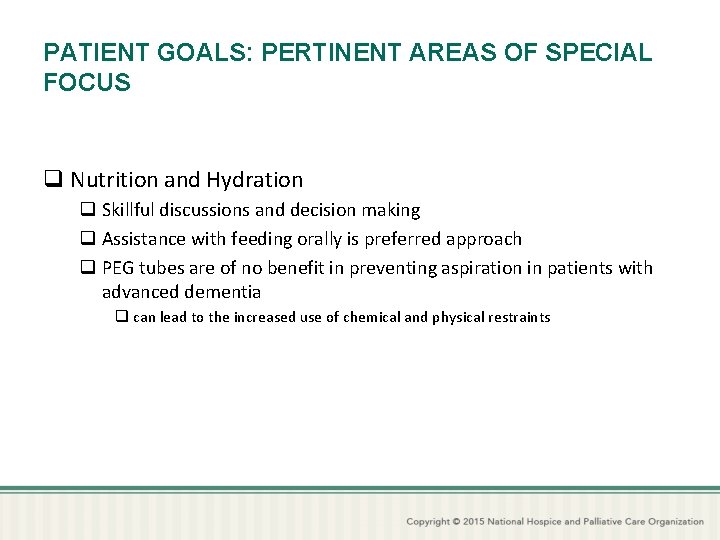 PATIENT GOALS: PERTINENT AREAS OF SPECIAL FOCUS

❑ Nutrition and Hydration

❑ Skillful discussions and decision making

❑ Assistance with feeding orally is preferred approach

❑ PEG tubes are of no benefit in preventing aspiration in patients with advanced dementia

❑ can lead to the increased use of chemical and physical restraints

Copyright © 2015 National Hospice and Palliative Care Organization